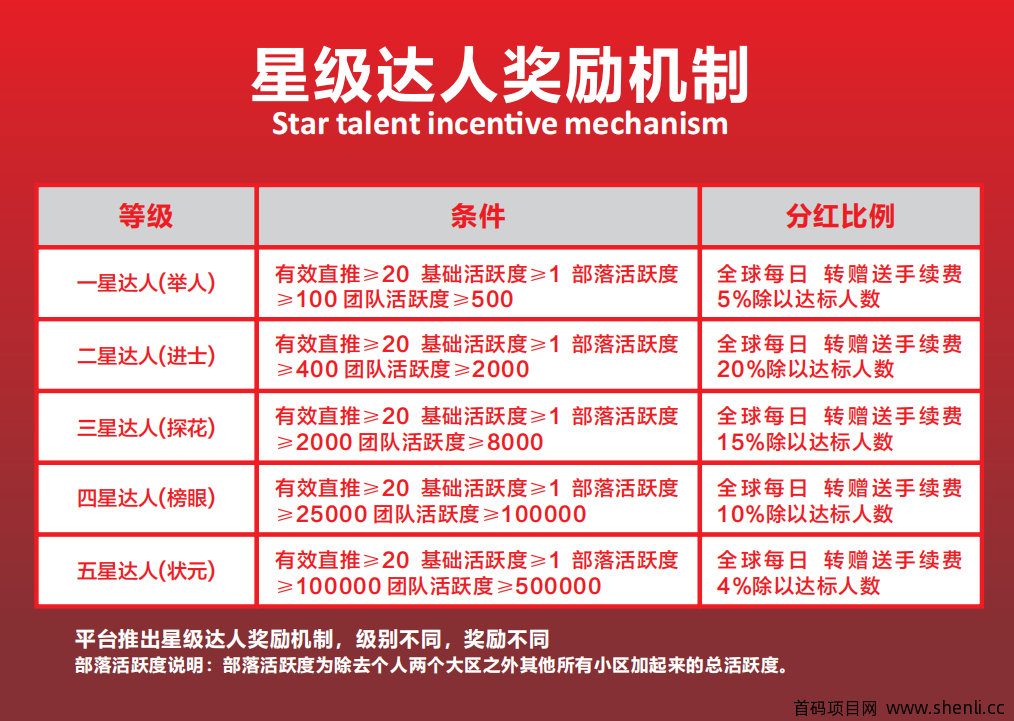 星级达人奖励机制
Star talent incentive mechanism

| 等级 | 条件 | 分红比例 |
|---|---|---|
| 一星达人(举人) | 有效直推≥20 基础活跃度≥1 部落活跃度≥100 团队活跃度≥500 | 全球每日 转赠送手续费5%除以达标人数 |
| 二星达人(进士) | 有效直推≥20 基础活跃度≥1 部落活跃度≥400 团队活跃度≥2000 | 全球每日 转赠送手续费20%除以达标人数 |
| 三星达人(探花) | 有效直推≥20 基础活跃度≥1 部落活跃度≥2000 团队活跃度≥8000 | 全球每日 转赠送手续费15%除以达标人数 |
| 四星达人(榜眼) | 有效直推≥20 基础活跃度≥1 部落活跃度≥25000 团队活跃度≥100000 | 全球每日 转赠送手续费10%除以达标人数 |
| 五星达人(状元) | 有效直推≥20 基础活跃度≥1 部落活跃度≥100000 团队活跃度≥500000 | 全球每日 转赠送手续费4%除以达标人数 |

平台推出星级达人奖励机制，级别不同，奖励不同
部落活跃度说明：部落活跃度为除去个人两个大区之外其他所有小区加起来的总活跃度。

首码项目网 www.shenli.cc